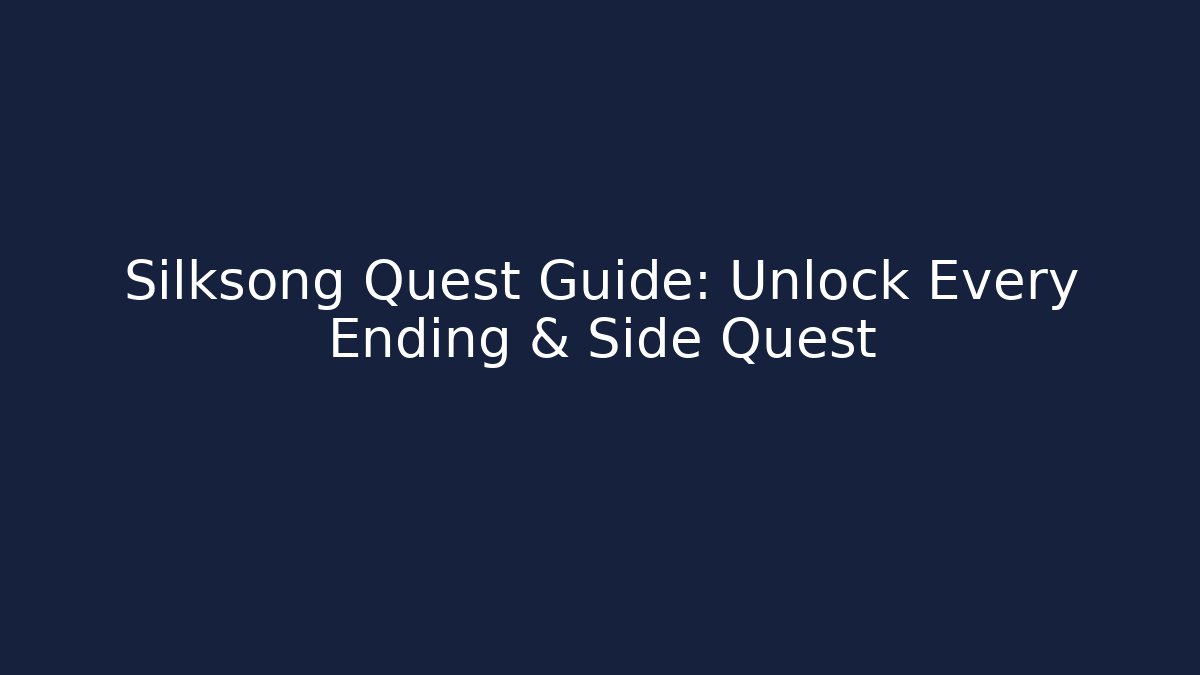 Silksong Quest Guide: Unlock Every Ending & Side Quest